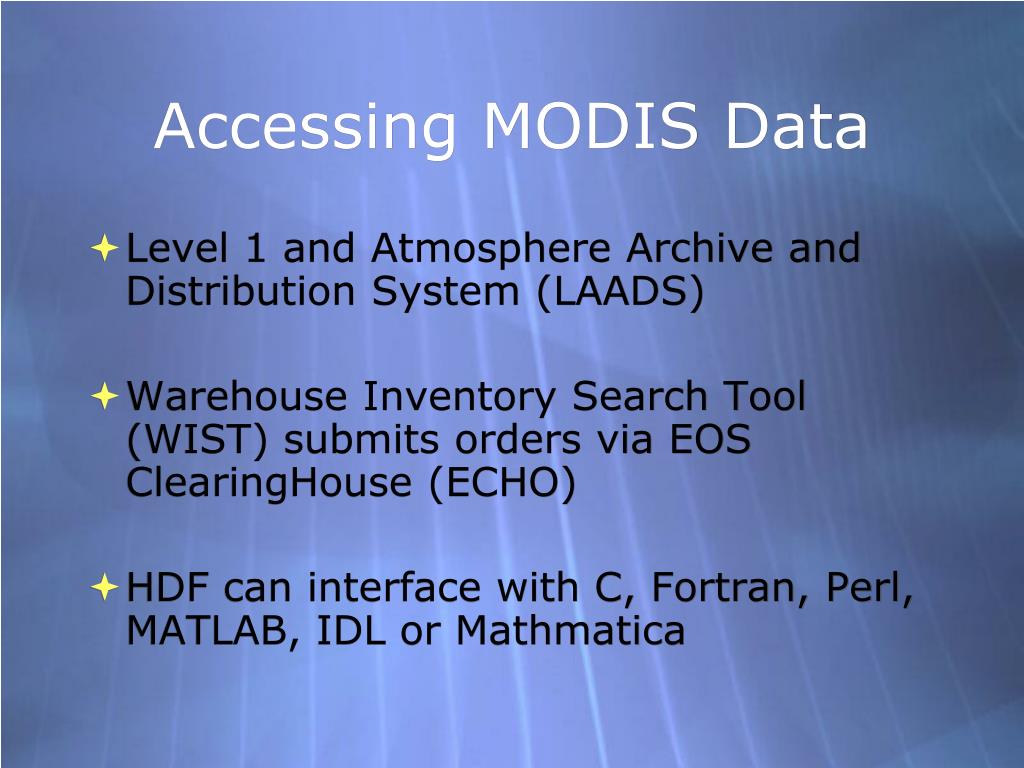 Accessing MODIS Data

Level 1 and Atmosphere Archive and Distribution System (LAADS)

Warehouse Inventory Search Tool (WIST) submits orders via EOS ClearingHouse (ECHO)

HDF can interface with C, Fortran, Perl, MATLAB, IDL or Mathmatica